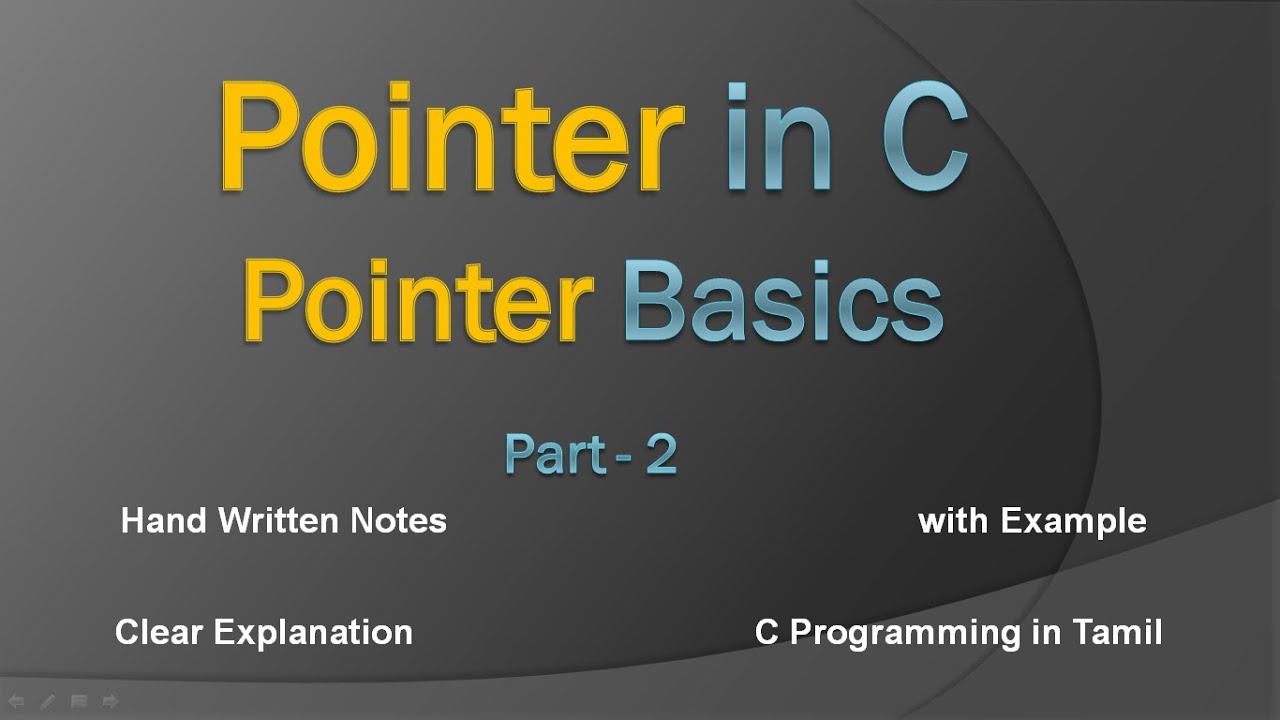 Pointer in C
Pointer Basics

Part - 2

Hand Written Notes

with Example

Clear Explanation

C Programming in Tamil